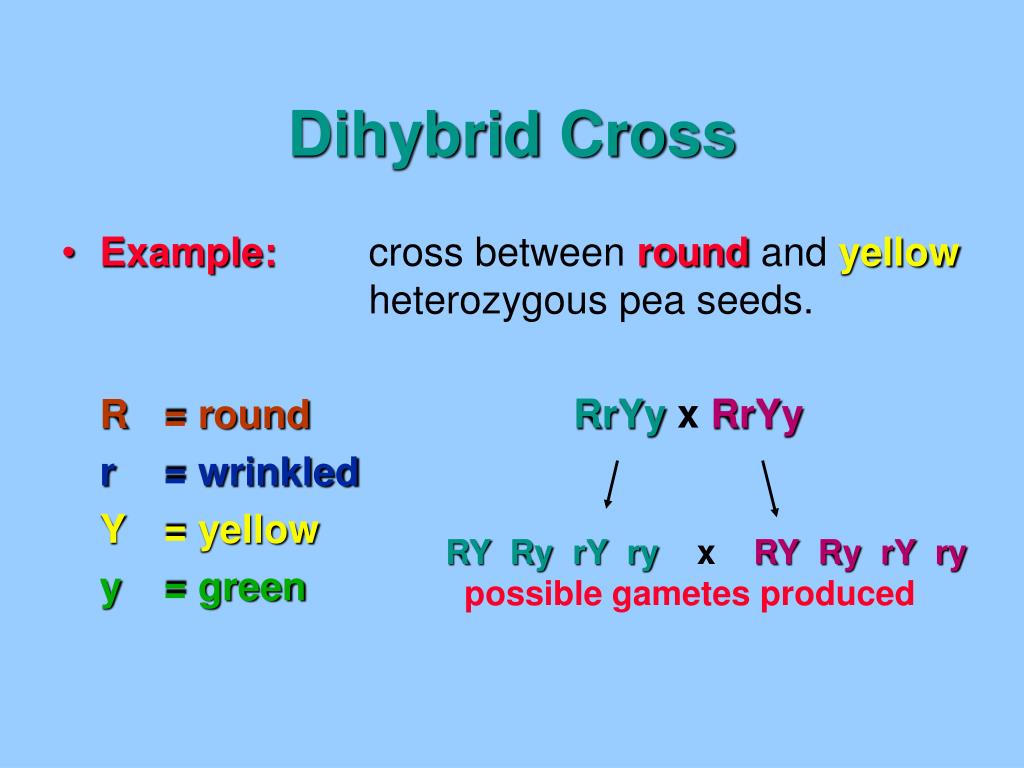 Dihybrid Cross

• Example: cross between round and yellow heterozygous pea seeds.

R = round
r = wrinkled
Y = yellow
y = green

RrYy x RrYy

RY Ry rY ry x RY Ry rY ry
possible gametes produced